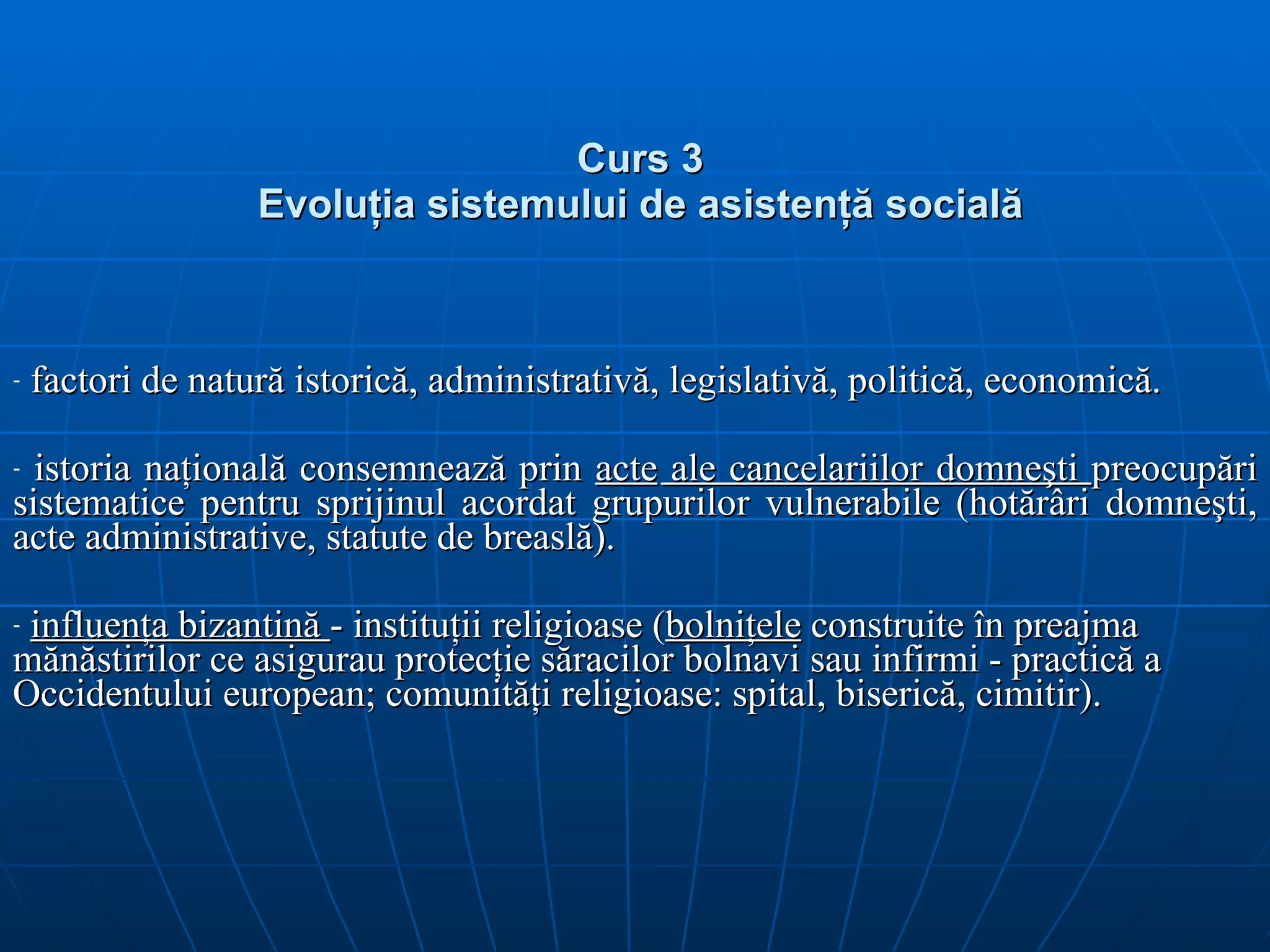 Curs 3
Evoluția sistemului de asistență socială

- factori de natură istorică, administrativă, legislativă, politică, economică.

- istoria națională consemnează prin acte ale cancelariilor domnești preocupări sistematice pentru sprijinul acordat grupurilor vulnerabile (hotărâri domnești, acte administrative, statute de breaslă).

- influența bizantină - instituții religioase (bolnițele construite în preajma mănăstirilor ce asigurau protecție săracilor bolnavi sau infirmi - practică a Occidentului european; comunități religioase: spital, biserică, cimitir).